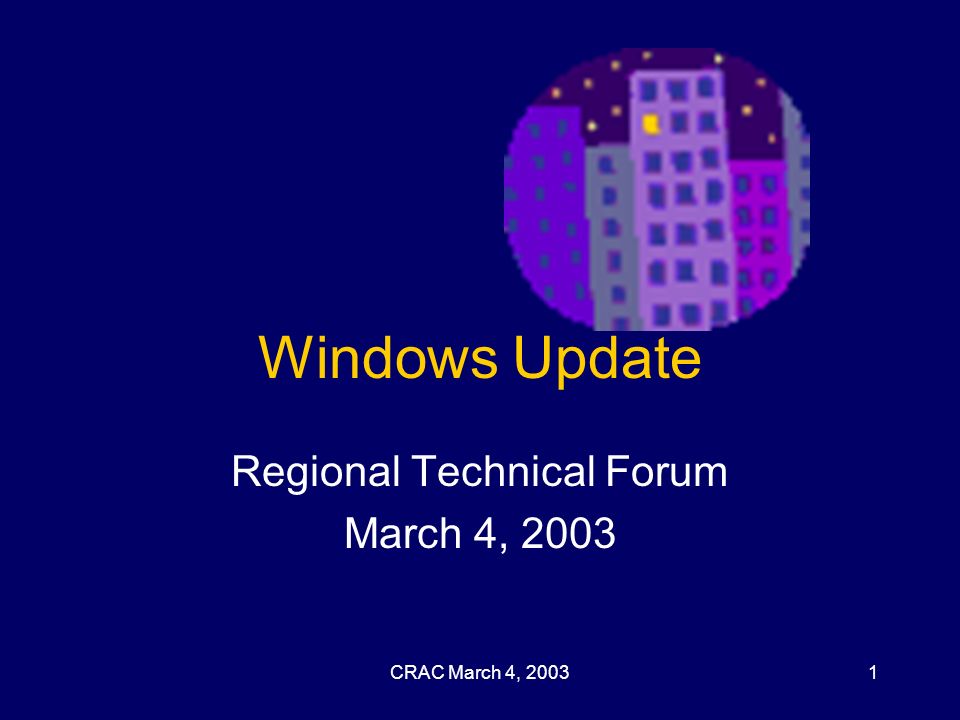 Windows Update

Regional Technical Forum
March 4, 2003

CRAC March 4, 2003

1